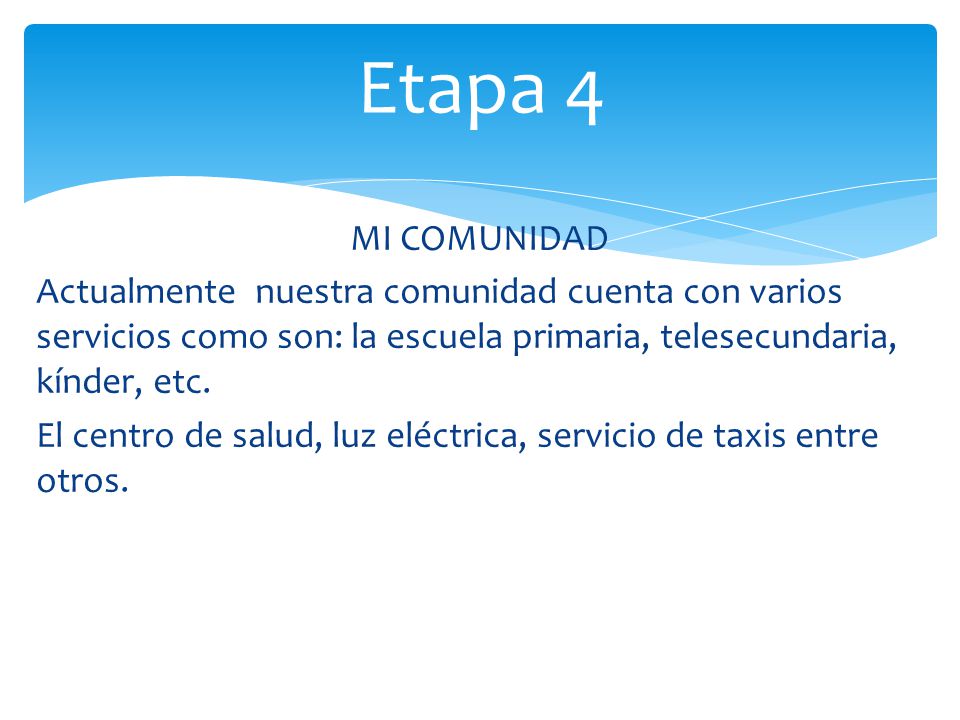 Etapa 4

MI COMUNIDAD

Actualmente  nuestra comunidad cuenta con varios servicios como son: la escuela primaria, telesecundaria, kínder, etc.

El centro de salud, luz eléctrica, servicio de taxis entre otros.